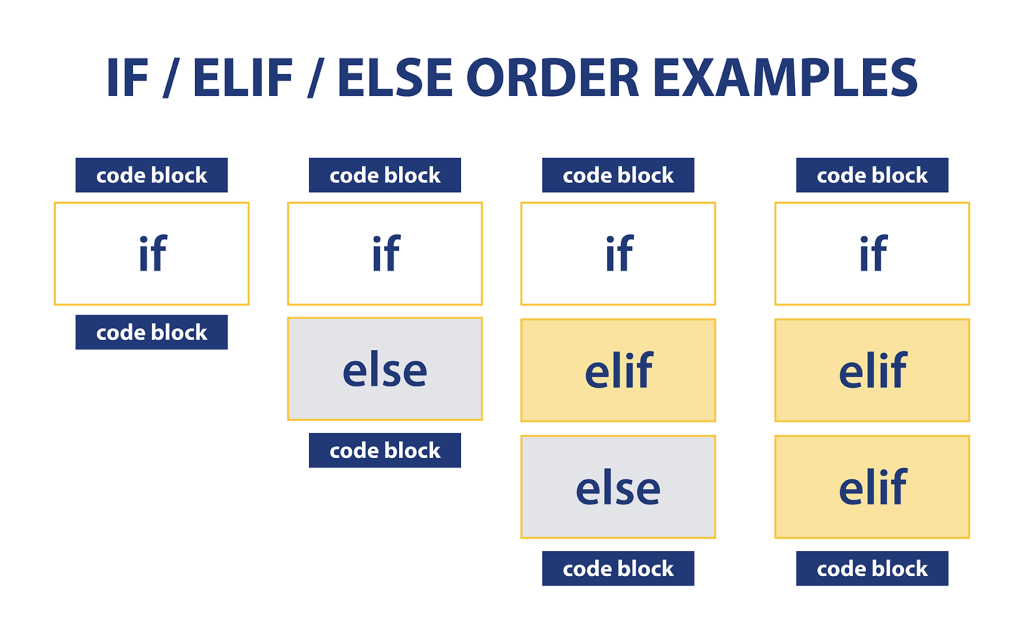 IF / ELIF / ELSE ORDER EXAMPLES

code block
if
code block

code block
if
else
code block

code block
if
elif
else
code block

code block
if
elif
elif
code block